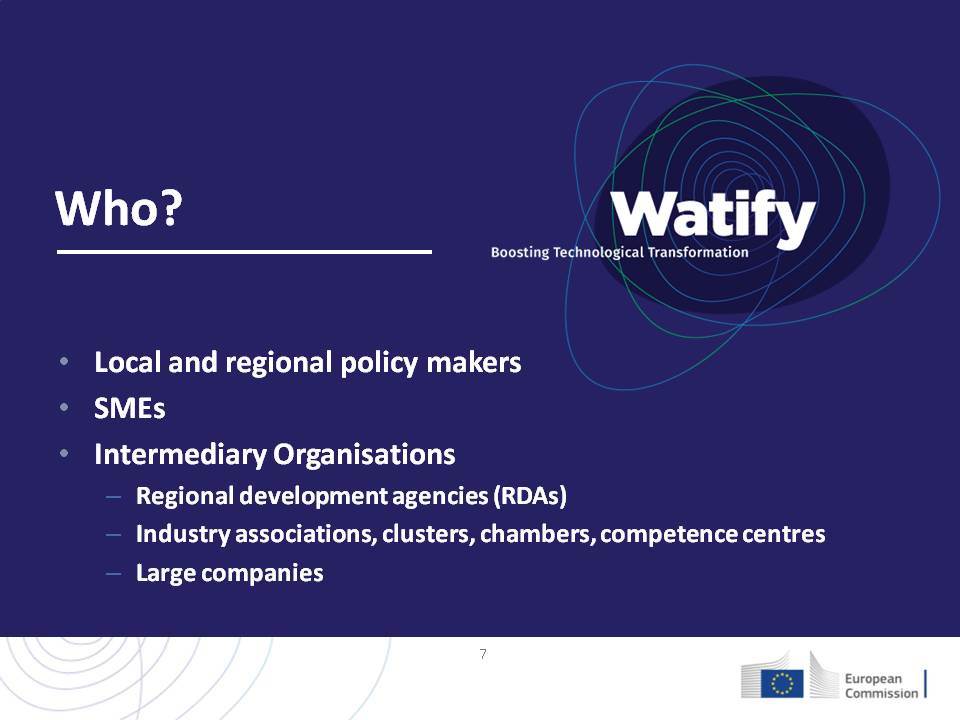 Who?

Watify
Boosting Technological Transformation

• Local and regional policy makers
• SMEs
• Intermediary Organisations
– Regional development agencies (RDAs)
– Industry associations, clusters, chambers, competence centres
– Large companies

7

European Commission